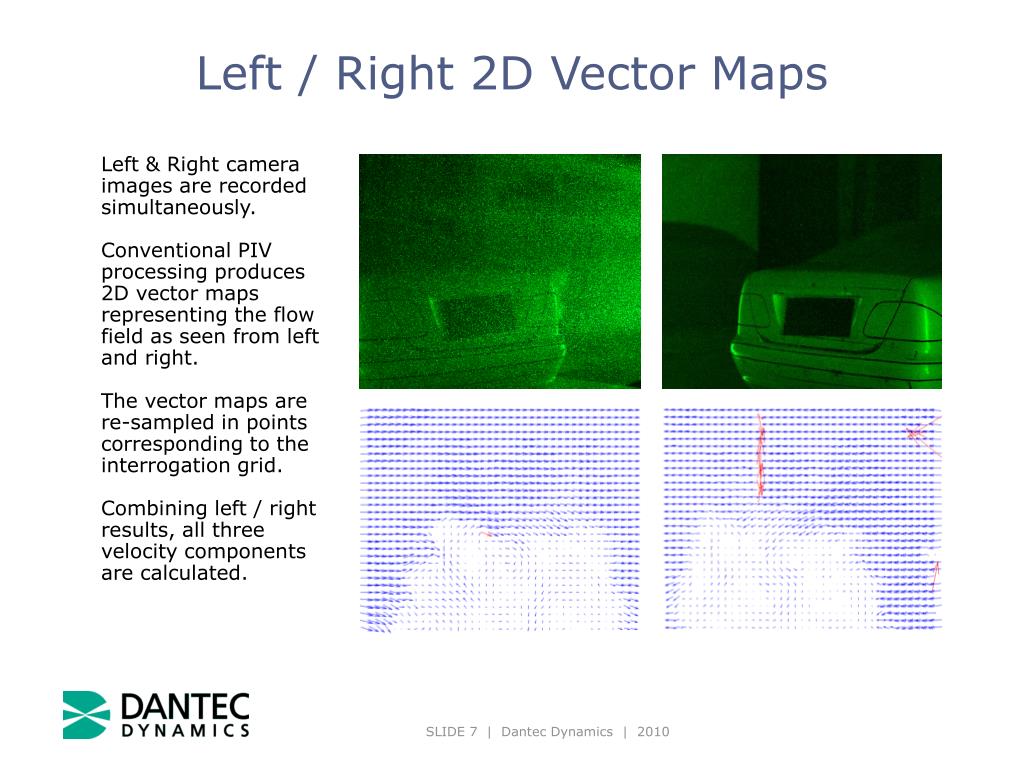 Left / Right 2D Vector Maps

Left & Right camera images are recorded simultaneously.

Conventional PIV processing produces 2D vector maps representing the flow field as seen from left and right.

The vector maps are re-sampled in points corresponding to the interrogation grid.

Combining left / right results, all three velocity components are calculated.

DANTEC DYNAMICS

SLIDE 7 | Dantec Dynamics | 2010